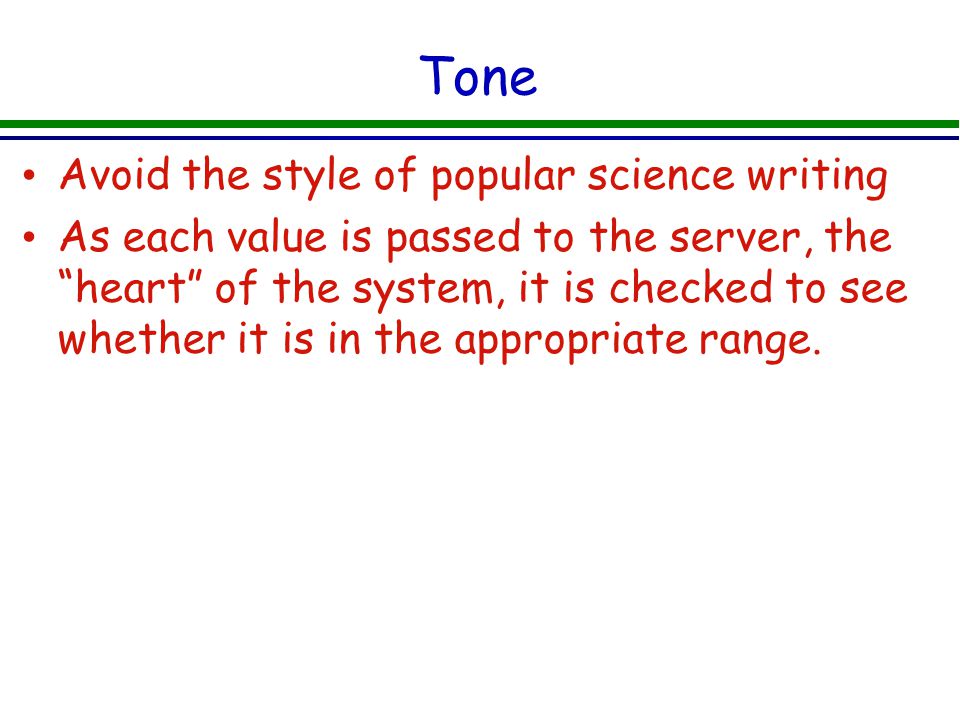 Tone

• Avoid the style of popular science writing
• As each value is passed to the server, the “heart” of the system, it is checked to see whether it is in the appropriate range.